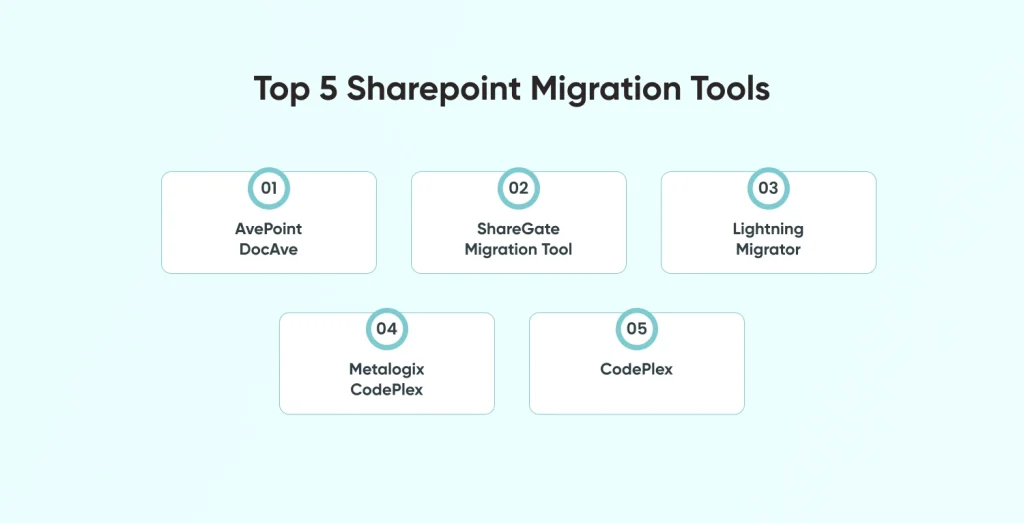 Top 5 Sharepoint Migration Tools

01
AvePoint DocAve

02
ShareGate Migration Tool

03
Lightning Migrator

04
Metalogix CodePlex

05
CodePlex